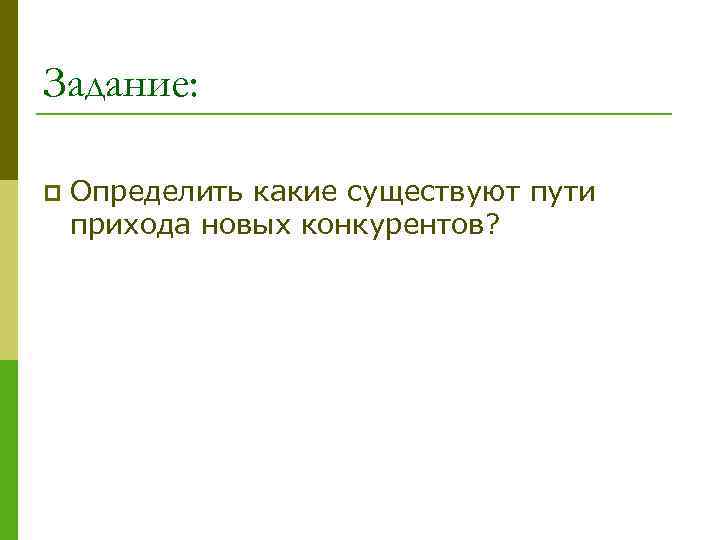 Задание:

Определить какие существуют пути прихода новых конкурентов?